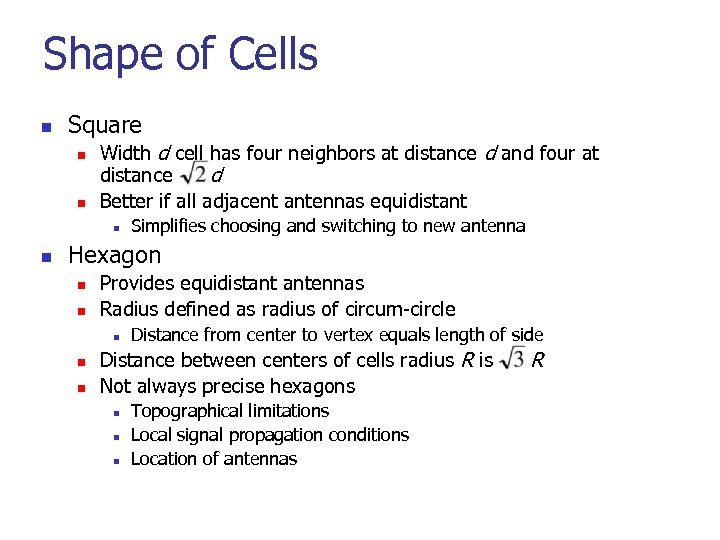 Shape of Cells

- Square
  - Width $d$ cell has four neighbors at distance $d$ and four at distance $\sqrt{2}\,d$
  - Better if all adjacent antennas equidistant
    - Simplifies choosing and switching to new antenna
- Hexagon
  - Provides equidistant antennas
  - Radius defined as radius of circum-circle
    - Distance from center to vertex equals length of side
  - Distance between centers of cells radius $R$ is $\sqrt{3}\,R$
  - Not always precise hexagons
    - Topographical limitations
    - Local signal propagation conditions
    - Location of antennas